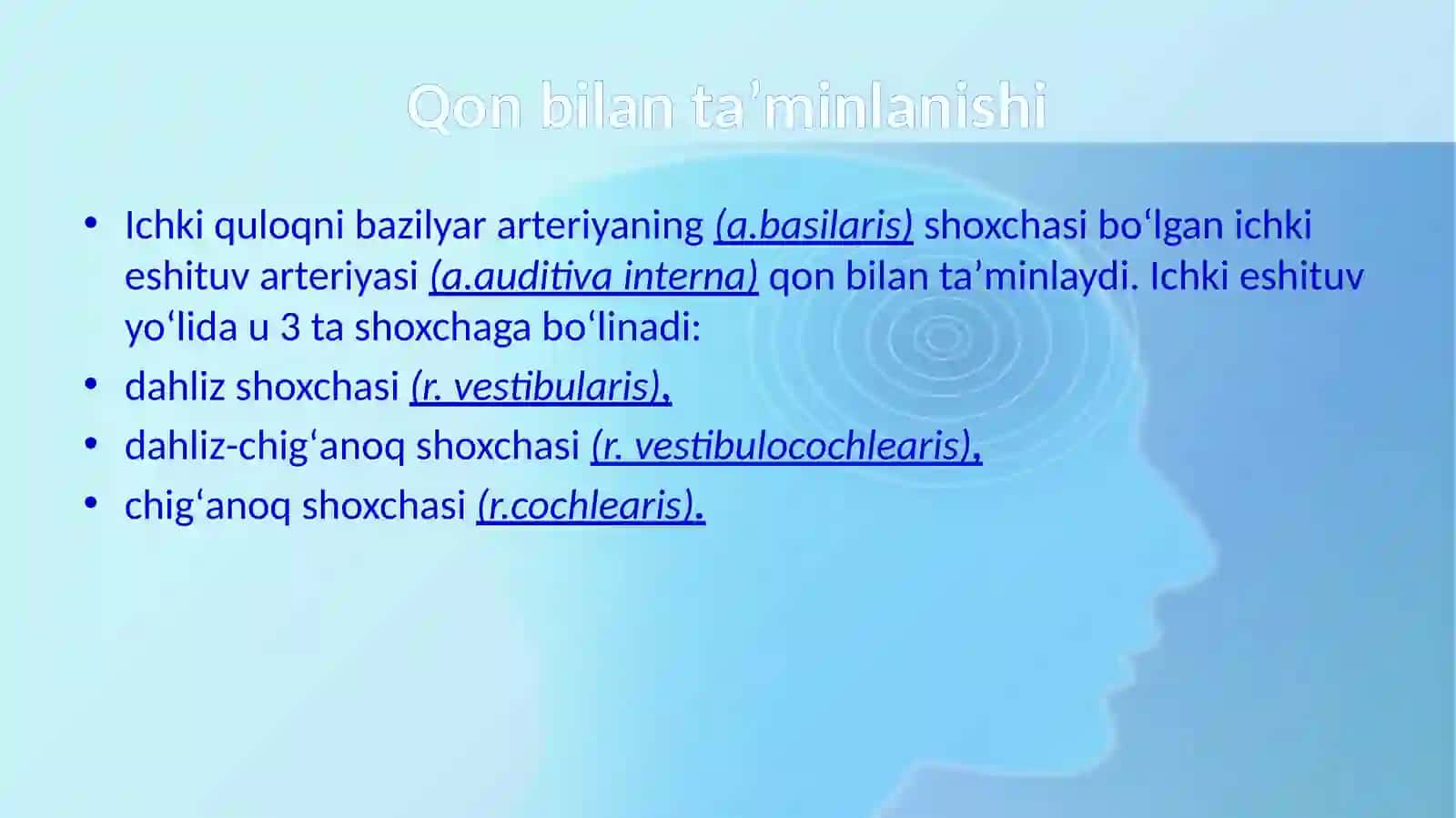 Qon bilan ta’minlanishi

• Ichki quloqni bazilyar arteriyaning (a.basilaris) shoxchasi bo‘lgan ichki eshituv arteriyasi (a.auditiva interna) qon bilan ta’minlaydi. Ichki eshituv yo‘lida u 3 ta shoxchaga bo‘linadi:
• dahliz shoxchasi (r. vestibularis),
• dahliz-chig‘anoq shoxchasi (r. vestibulocochlearis),
• chig‘anoq shoxchasi (r.cochlearis).